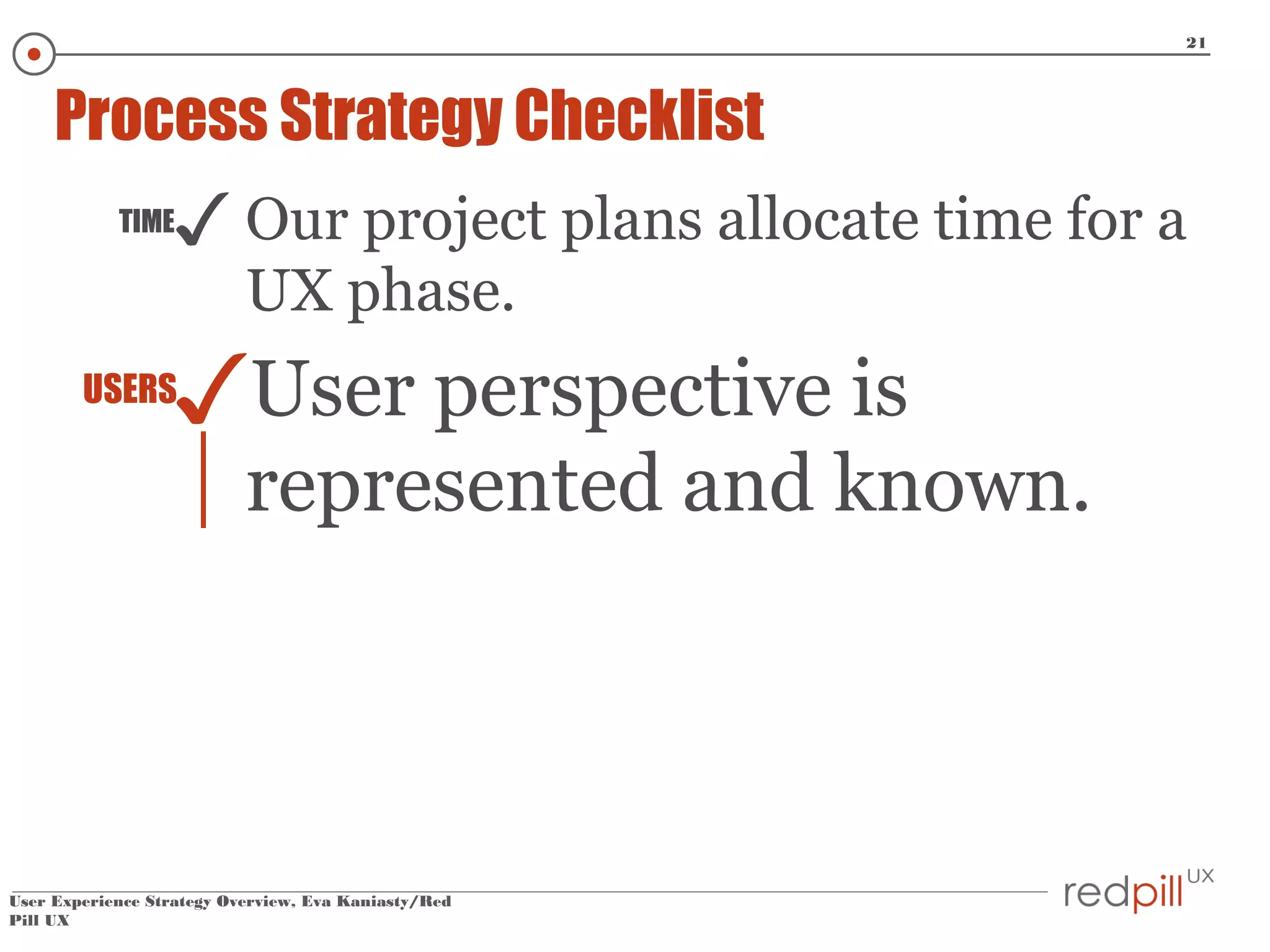 21

Process Strategy Checklist

TIME ✓ Our project plans allocate time for a UX phase.

USERS ✓ User perspective is represented and known.

User Experience Strategy Overview, Eva Kaniasty/Red Pill UX

redpill UX